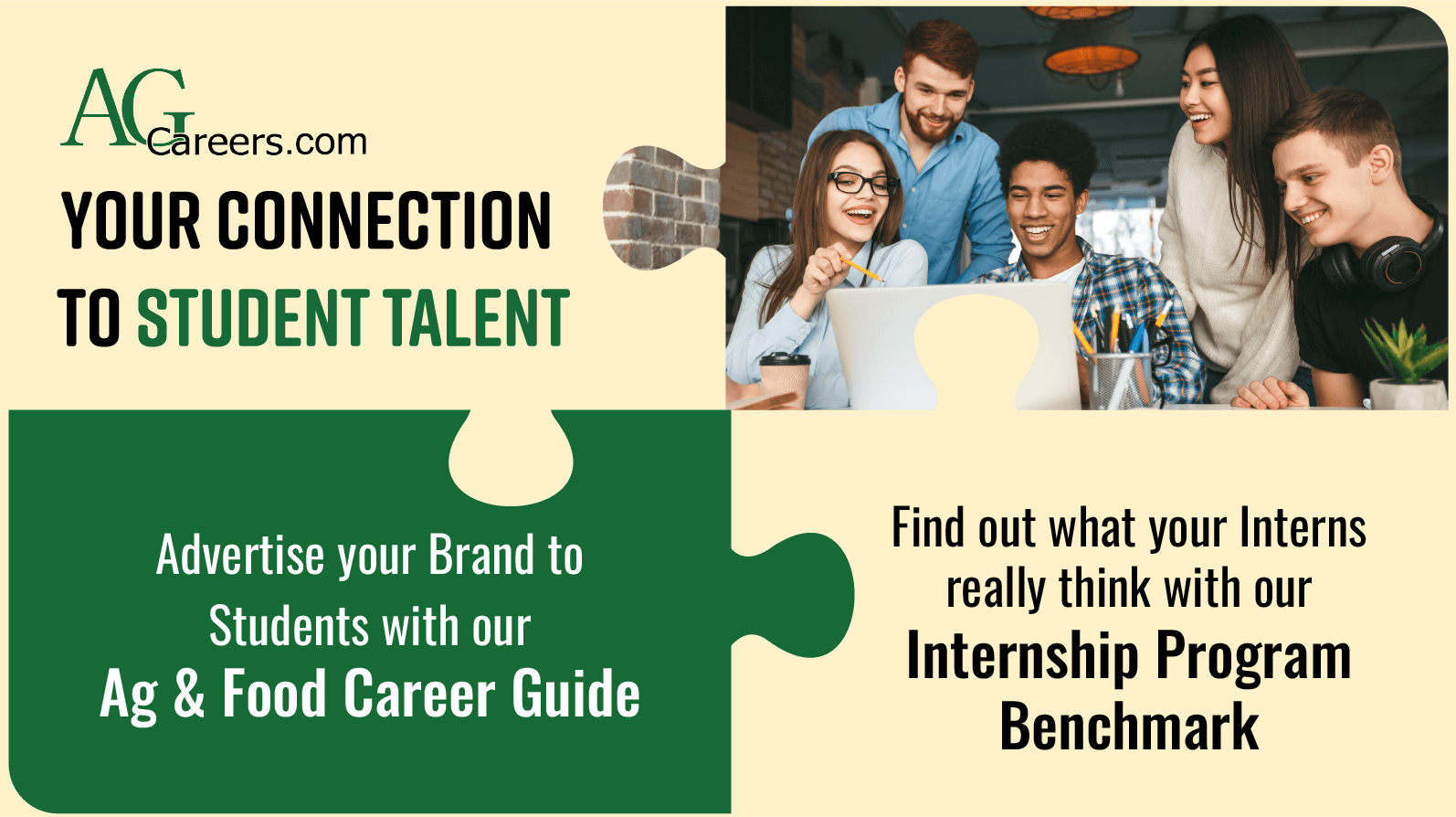 AGCareers.com

YOUR CONNECTION TO STUDENT TALENT

Advertise your Brand to Students with our
Ag & Food Career Guide

Find out what your Interns really think with our
Internship Program Benchmark